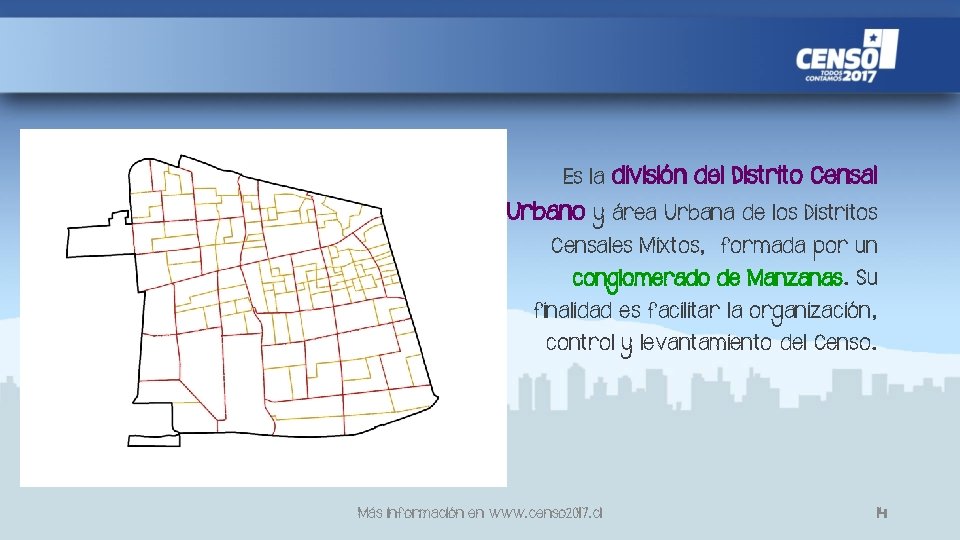 CENSO TODOS CONTAMOS 2017

Es la división del Distrito Censal Urbano y área Urbana de los Distritos Censales Mixtos, formada por un conglomerado de Manzanas. Su finalidad es facilitar la organización, control y levantamiento del Censo.

Más información en www.censo2017.cl

14